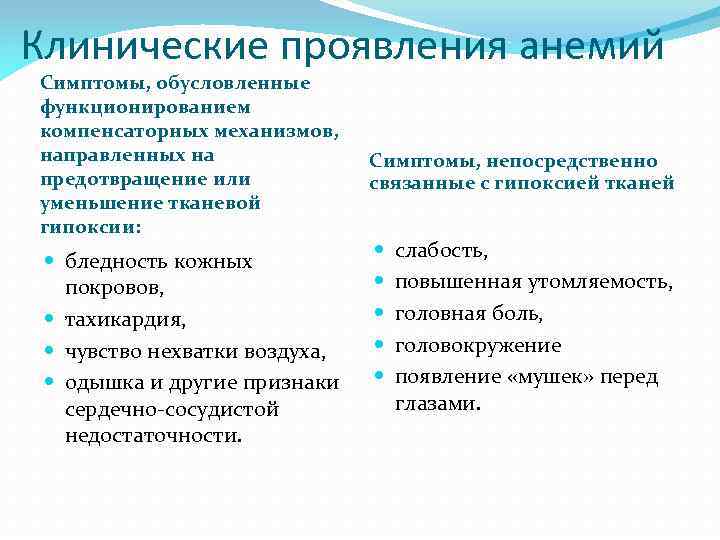 Клинические проявления анемий

Симптомы, обусловленные функционированием компенсаторных механизмов, направленных на предотвращение или уменьшение тканевой гипоксии:

- бледность кожных покровов,
- тахикардия,
- чувство нехватки воздуха,
- одышка и другие признаки сердечно-сосудистой недостаточности.

Симптомы, непосредственно связанные с гипоксией тканей

- слабость,
- повышенная утомляемость,
- головная боль,
- головокружение
- появление «мушек» перед глазами.